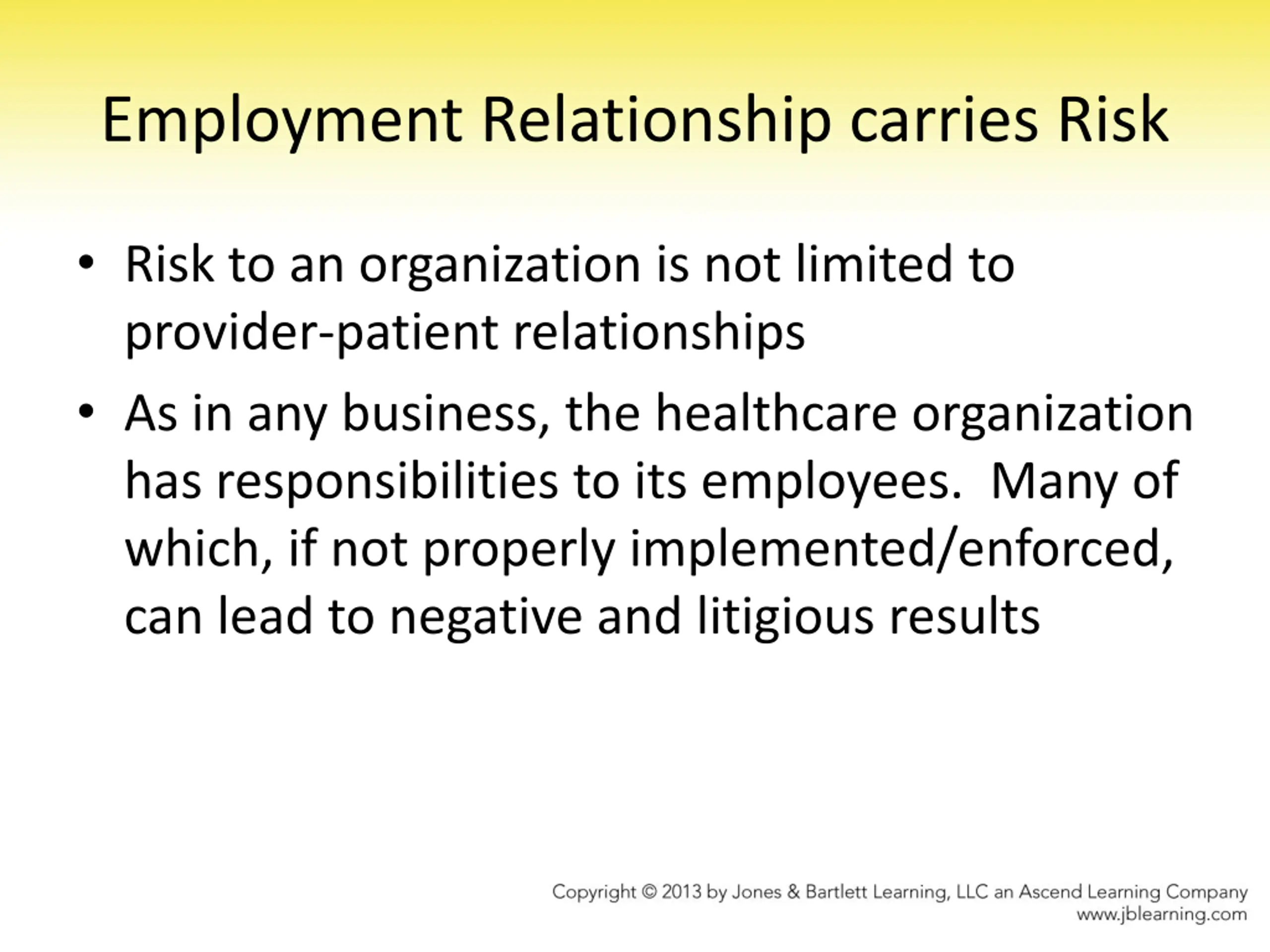 Employment Relationship carries Risk

• Risk to an organization is not limited to provider-patient relationships

• As in any business, the healthcare organization has responsibilities to its employees. Many of which, if not properly implemented/enforced, can lead to negative and litigious results

Copyright © 2013 by Jones & Bartlett Learning, LLC an Ascend Learning Company
www.jblearning.com